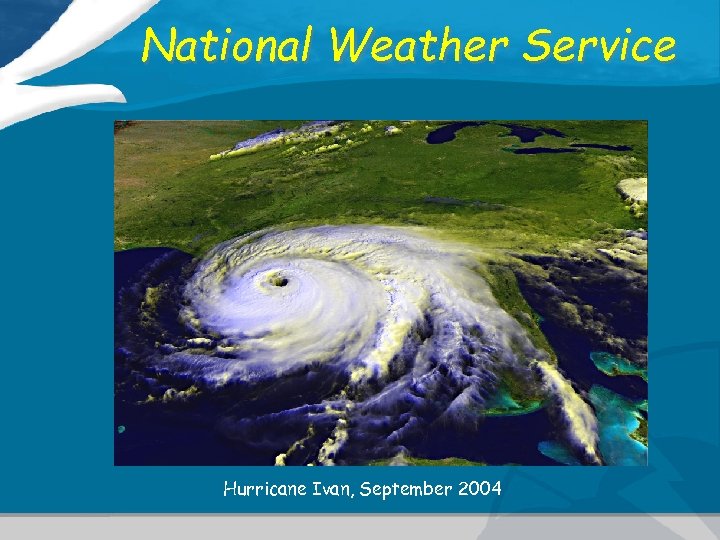 National Weather Service

Hurricane Ivan, September 2004